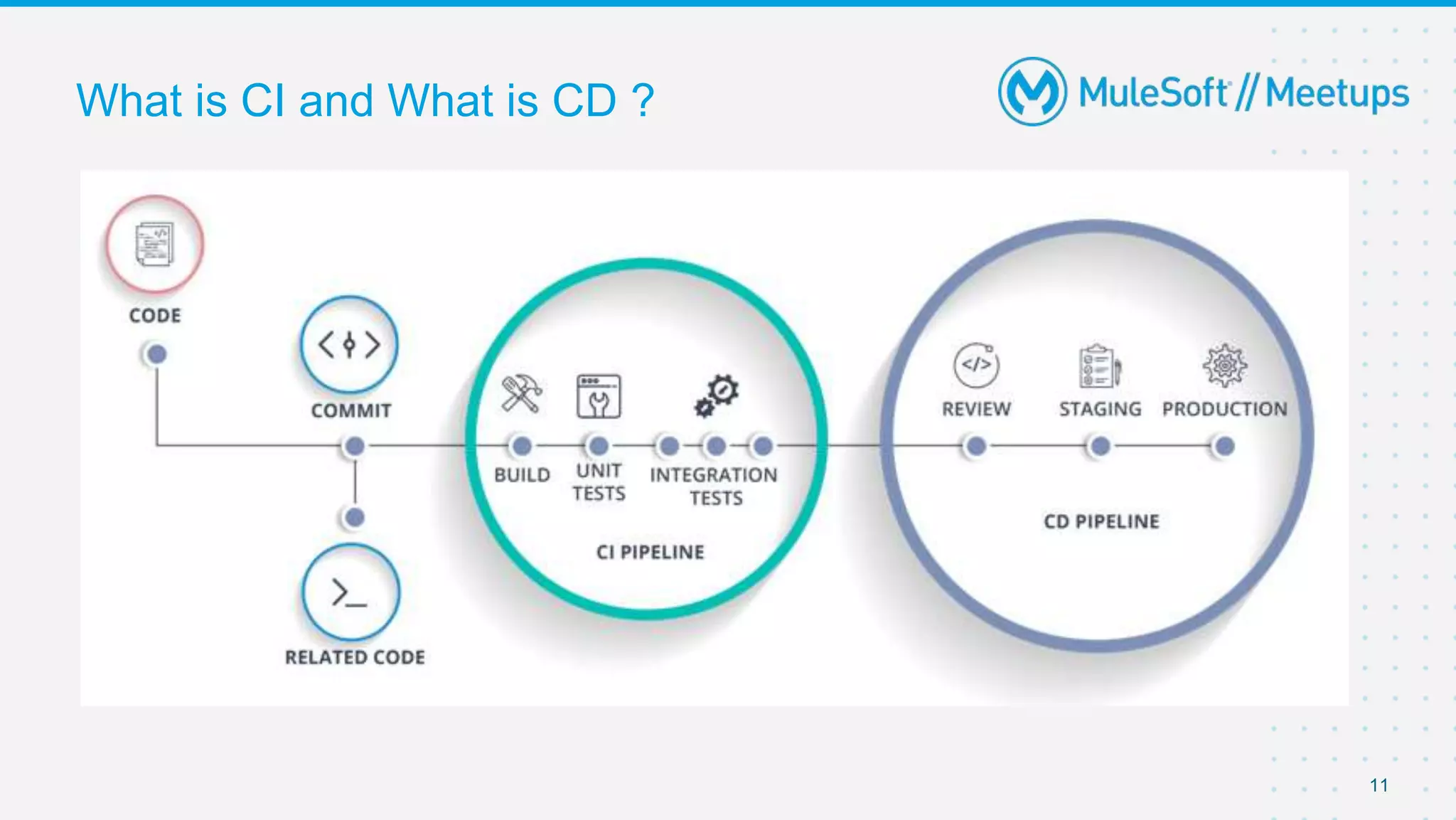 What is CI and What is CD ?

MuleSoft // Meetups

CODE

COMMIT

RELATED CODE

BUILD

UNIT TESTS

INTEGRATION TESTS

CI PIPELINE

REVIEW

STAGING

PRODUCTION

CD PIPELINE

11